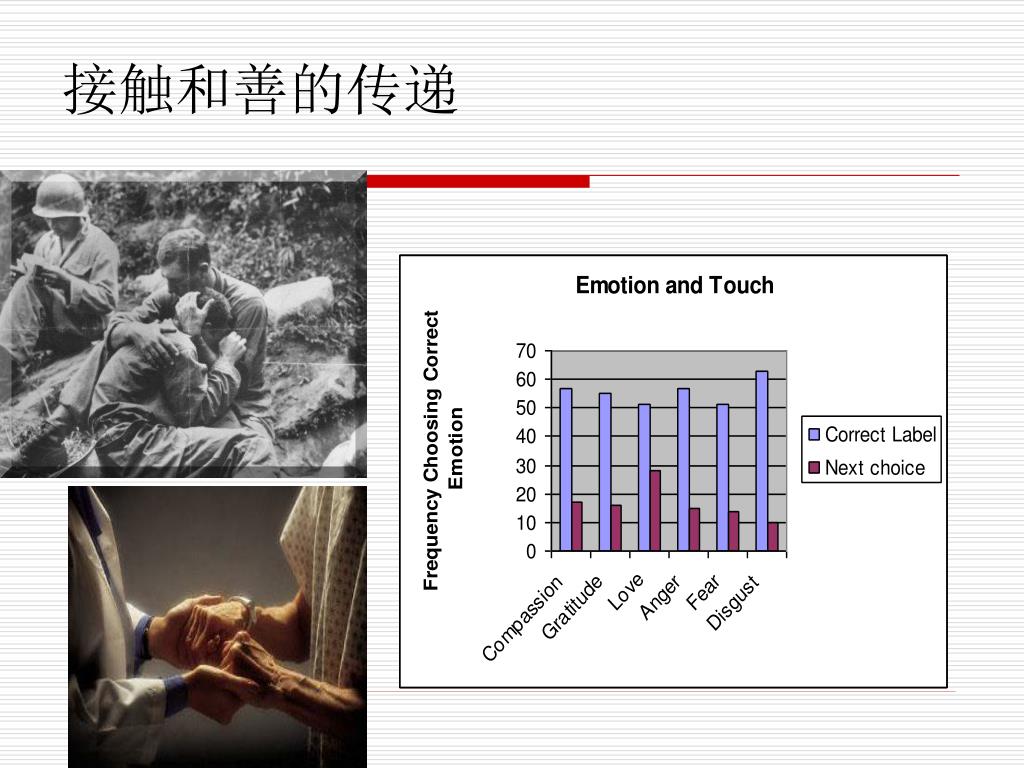 接触和善的传递

Emotion and Touch

Frequency Choosing Correct Emotion

70
60
50
40
30
20
10
0

Compassion
Gratitude
Love
Anger
Fear
Disgust

Correct Label
Next choice